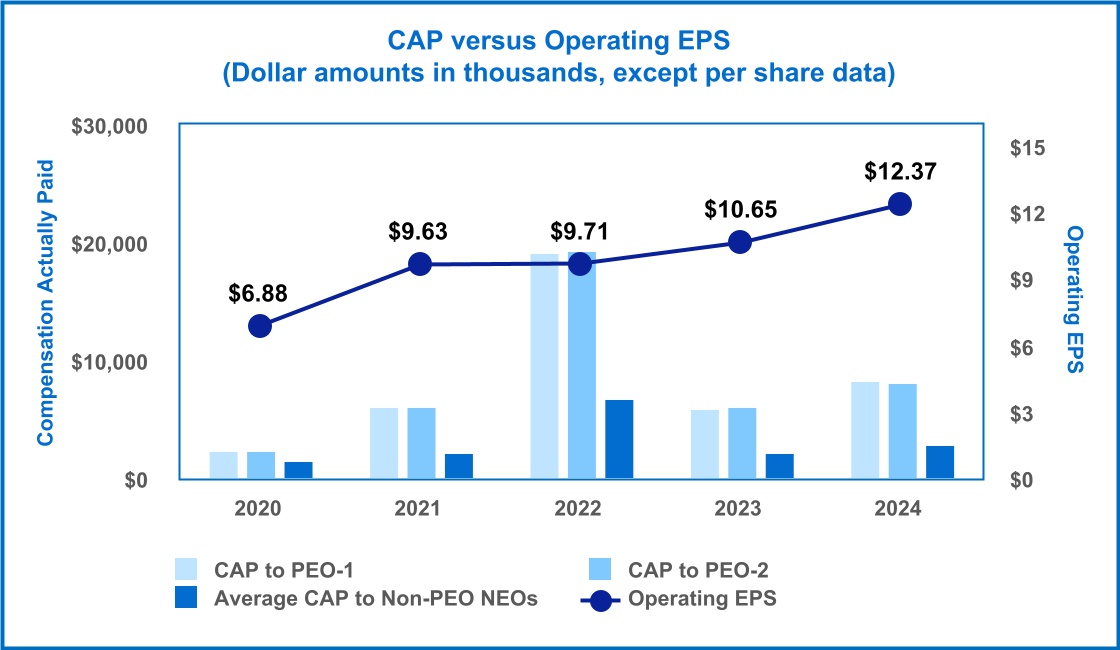 CAP versus Operating EPS
(Dollar amounts in thousands, except per share data)

Compensation Actually Paid

$30,000
$20,000
$10,000
$0

Operating EPS

$15
$12
$9
$6
$3
$0

$6.88
$9.63
$9.71
$10.65
$12.37

2020
2021
2022
2023
2024

CAP to PEO-1
CAP to PEO-2
Average CAP to Non-PEO NEOs
Operating EPS